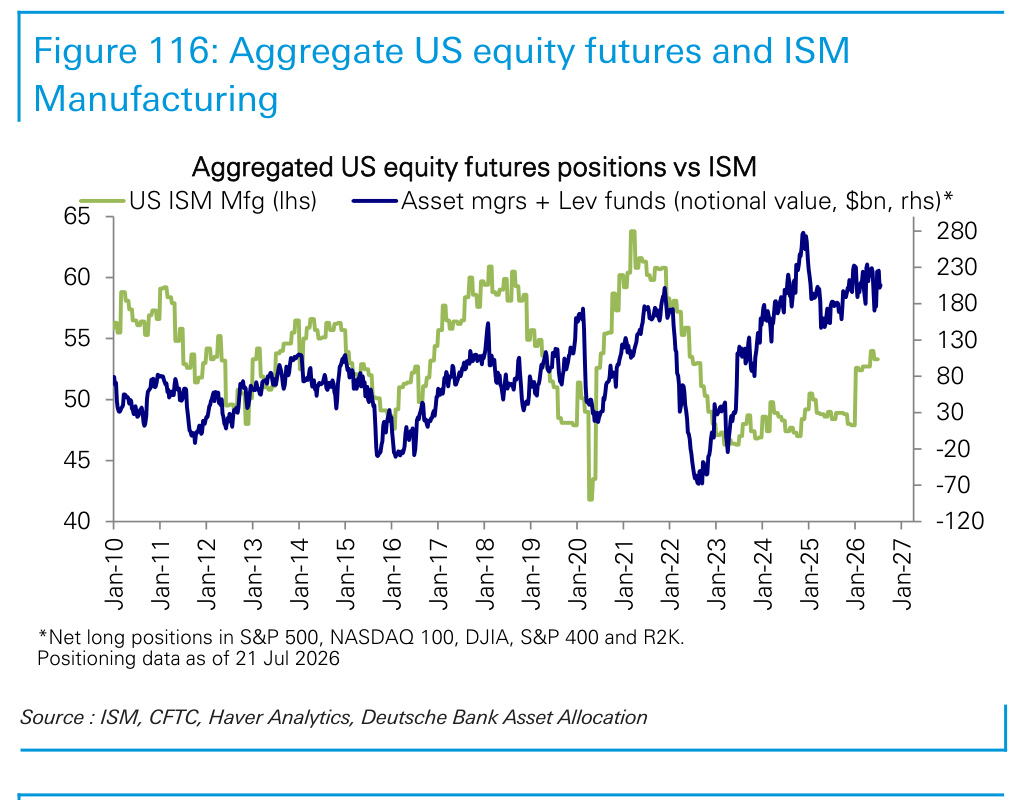 Figure 116: Aggregate US equity futures and ISM Manufacturing

Aggregated US equity futures positions vs ISM

US ISM Mfg (lhs) Asset mgrs + Lev funds (notional value, $bn, rhs)*

65
60
55
50
45
40

280
230
180
130
80
30
-20
-70
-120

Jan-10 Jan-11 Jan-12 Jan-13 Jan-14 Jan-15 Jan-16 Jan-17 Jan-18 Jan-19 Jan-20 Jan-21 Jan-22 Jan-23 Jan-24 Jan-25 Jan-26 Jan-27

*Net long positions in S&P 500, NASDAQ 100, DJIA, S&P 400 and R2K.
Positioning data as of 21 Jul 2026

Source : ISM, CFTC, Haver Analytics, Deutsche Bank Asset Allocation